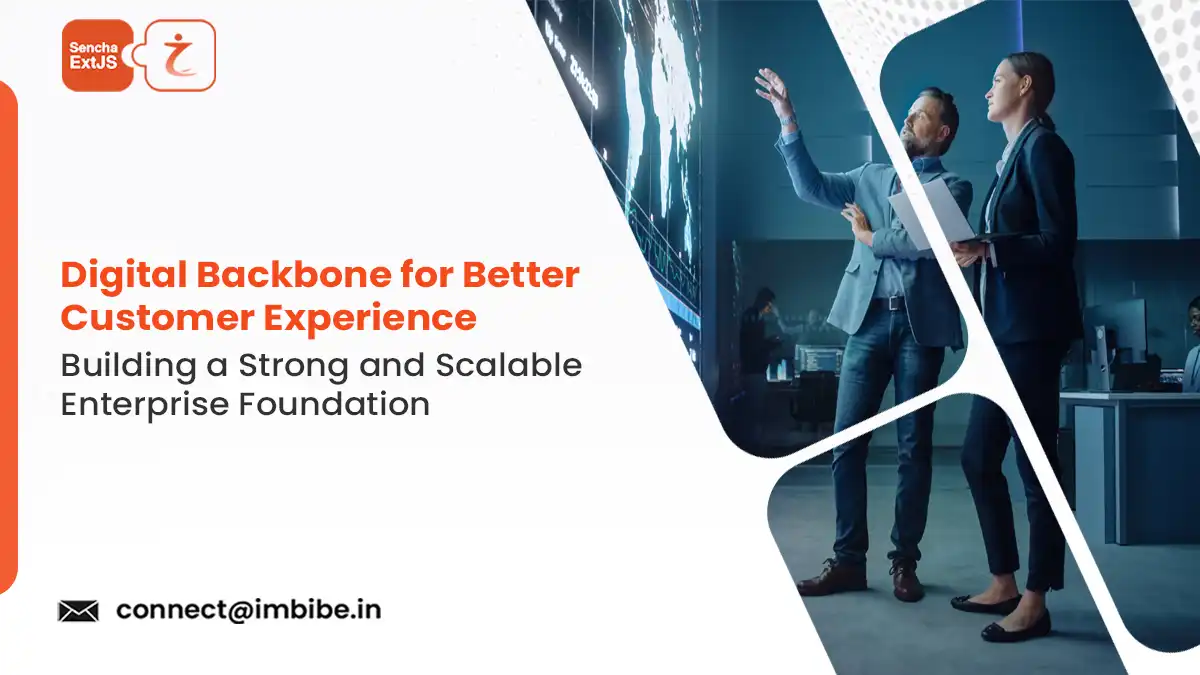 Sencha ExtJS

Digital Backbone for Better Customer Experience

Building a Strong and Scalable Enterprise Foundation

connect@imbibe.in